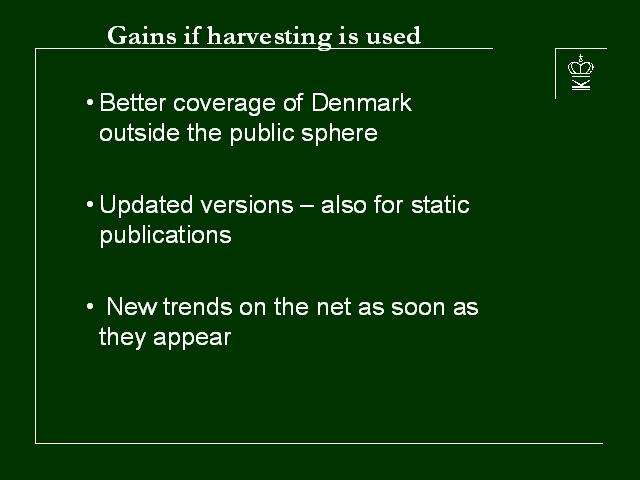 Gains if harvesting is used

KB

• Better coverage of Denmark outside the public sphere

• Updated versions – also for static publications

• New trends on the net as soon as they appear